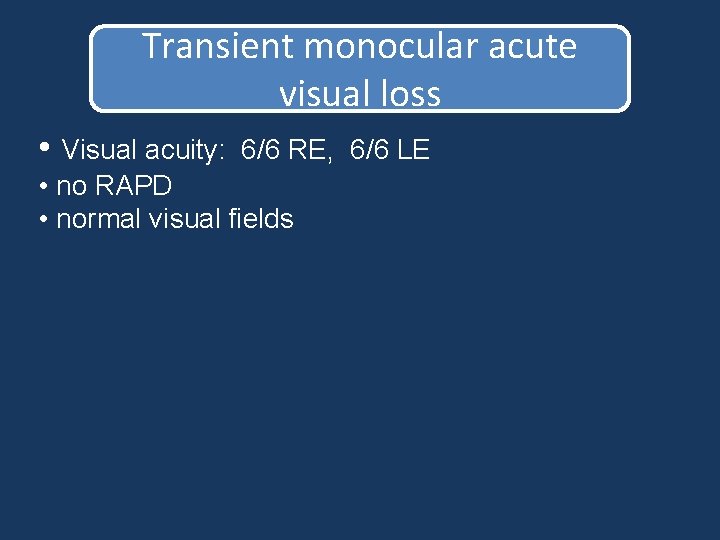 Transient monocular acute visual loss

• Visual acuity: 6/6 RE, 6/6 LE
• no RAPD
• normal visual fields